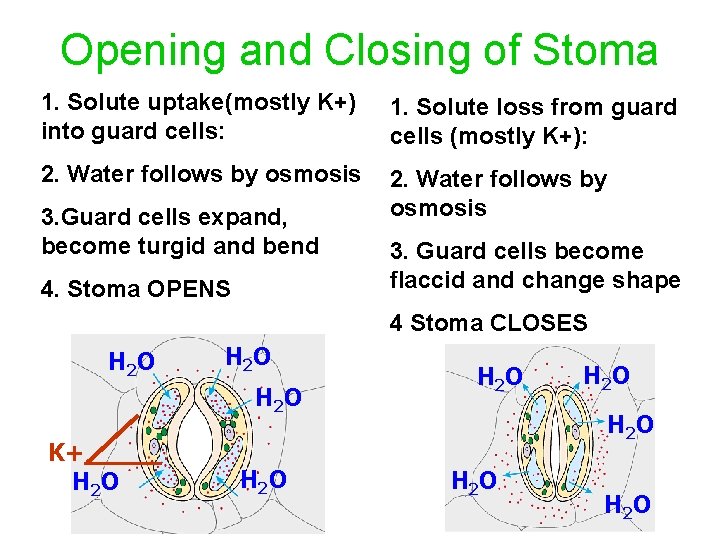 Opening and Closing of Stoma

1. Solute uptake(mostly K+) into guard cells:

2. Water follows by osmosis

3.Guard cells expand, become turgid and bend

4. Stoma OPENS

$H_2O$ $H_2O$ $H_2O$ K+ $H_2O$ $H_2O$

1. Solute loss from guard cells (mostly K+):

2. Water follows by osmosis

3. Guard cells become flaccid and change shape

4 Stoma CLOSES

$H_2O$ $H_2O$ $H_2O$ $H_2O$ $H_2O$